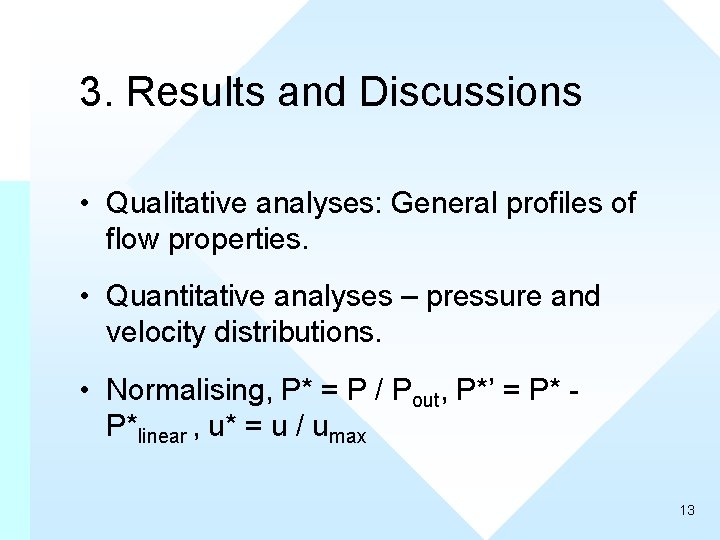 3. Results and Discussions

• Qualitative analyses: General profiles of flow properties.

• Quantitative analyses – pressure and velocity distributions.

• Normalising, $P^* = P / P_{out}$, $P^{*'} = P^* - P^*_{linear}$ , $u^* = u / u_{max}$

13